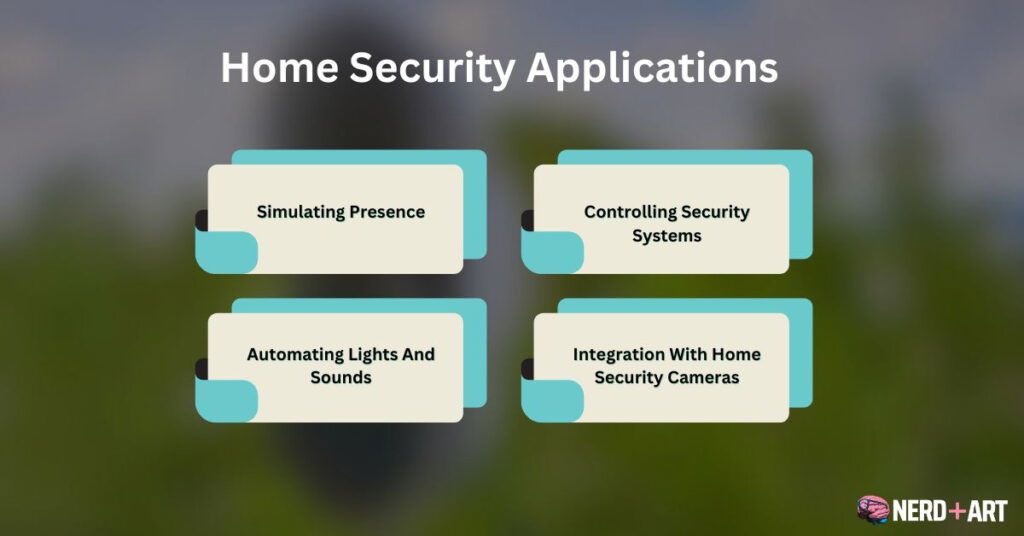 Home Security Applications

Simulating Presence

Controlling Security Systems

Automating Lights And Sounds

Integration With Home Security Cameras

NERD+ART